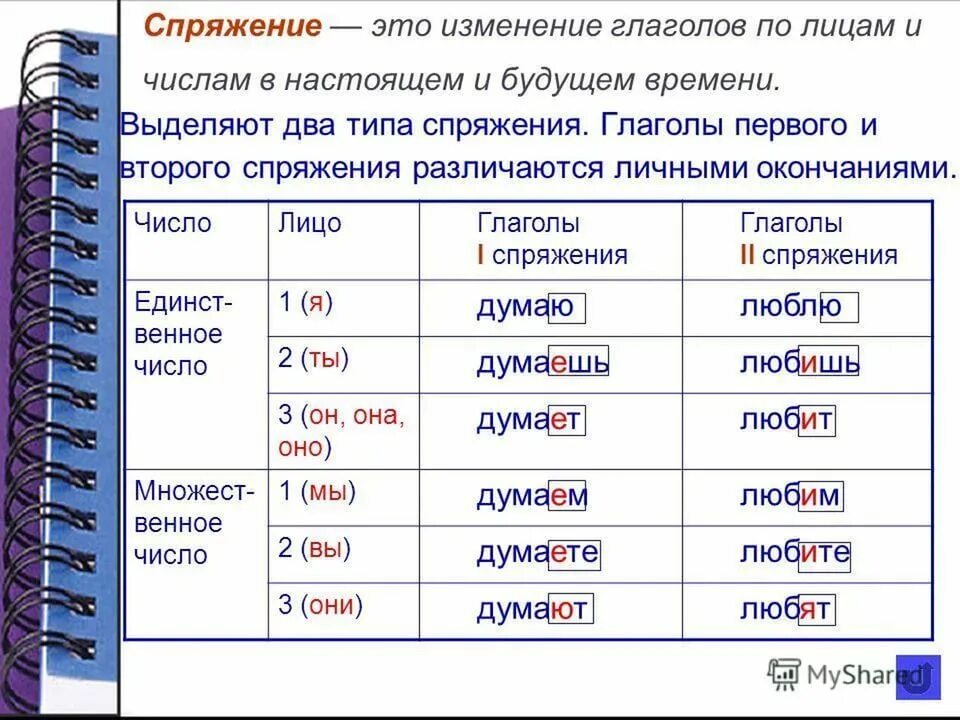 Спряжение — это изменение глаголов по лицам и числам в настоящем и будущем времени.

Выделяют два типа спряжения. Глаголы первого и второго спряжения различаются личными окончаниями.

| Число | Лицо | Глаголы I спряжения | Глаголы II спряжения |
|---|---|---|---|
| Единственное число | 1 (я) | думаю | люблю |
| | 2 (ты) | думаешь | любишь |
| | 3 (он, она, оно) | думает | любит |
| Множественное число | 1 (мы) | думаем | любим |
| | 2 (вы) | думаете | любите |
| | 3 (они) | думают | любят |

MyShared